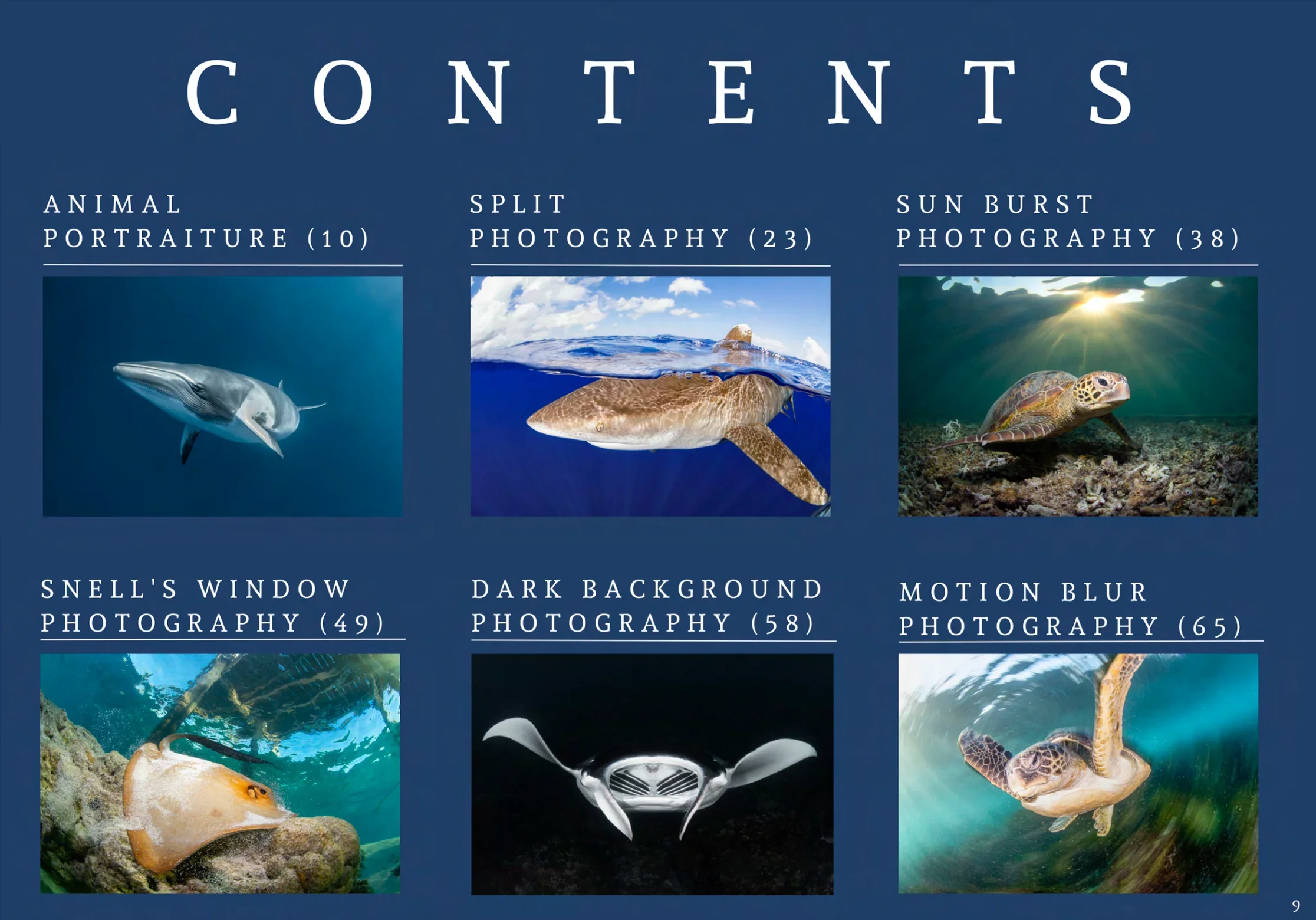 CONTENTS

ANIMAL PORTRAITURE (10)

SPLIT PHOTOGRAPHY (23)

SUN BURST PHOTOGRAPHY (38)

SNELL'S WINDOW PHOTOGRAPHY (49)

DARK BACKGROUND PHOTOGRAPHY (58)

MOTION BLUR PHOTOGRAPHY (65)

9